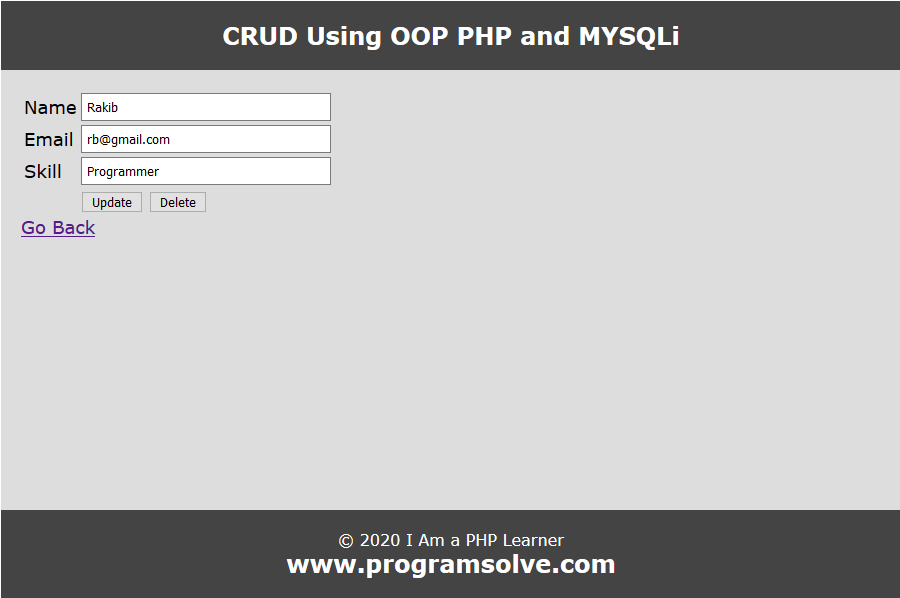 CRUD Using OOP PHP and MYSQLi

Name Rakib
Email rb@gmail.com
Skill Programmer
Update Delete
Go Back

© 2020 I Am a PHP Learner
www.programsolve.com